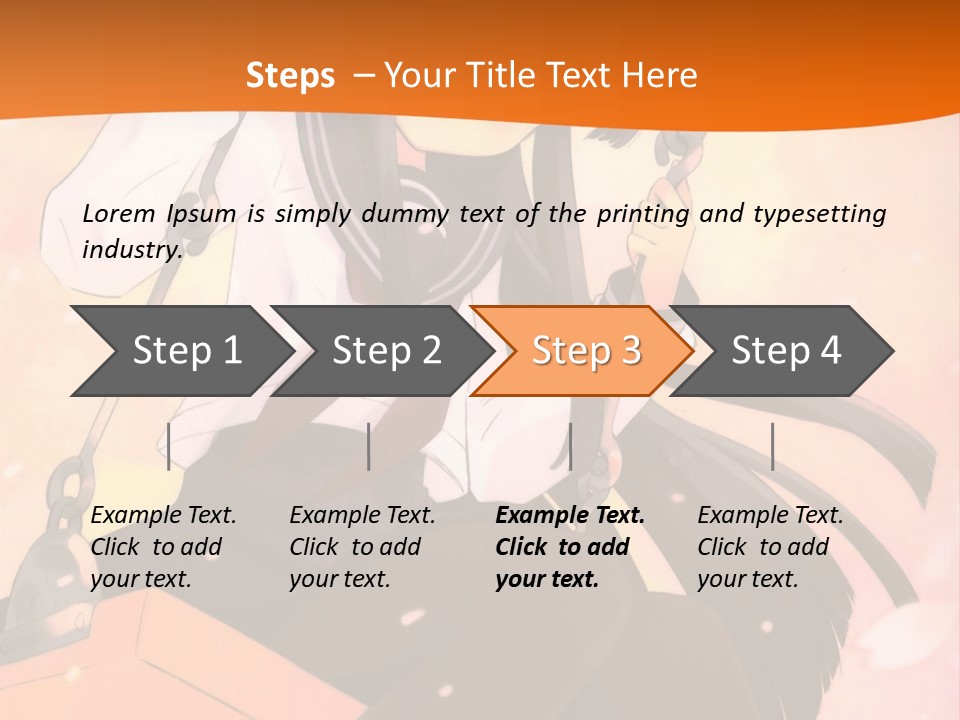 Steps – Your Title Text Here

Lorem Ipsum is simply dummy text of the printing and typesetting industry.

Step 1

Step 2

Step 3

Step 4

Example Text. Click to add your text.

Example Text. Click to add your text.

Example Text. Click to add your text.

Example Text. Click to add your text.